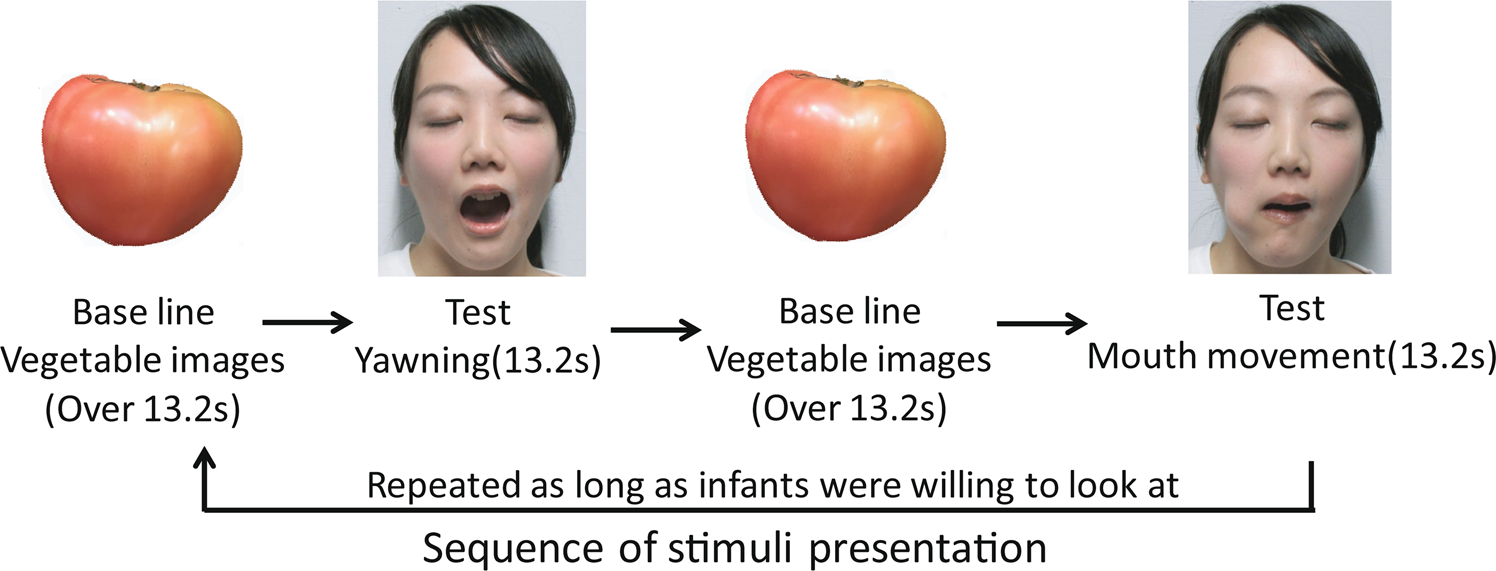 Base line
Vegetable images
(Over 13.2s)

Test
Yawning(13.2s)

Base line
Vegetable images
(Over 13.2s)

Test
Mouth movement(13.2s)

Repeated as long as infants were willing to look at

Sequence of stimuli presentation